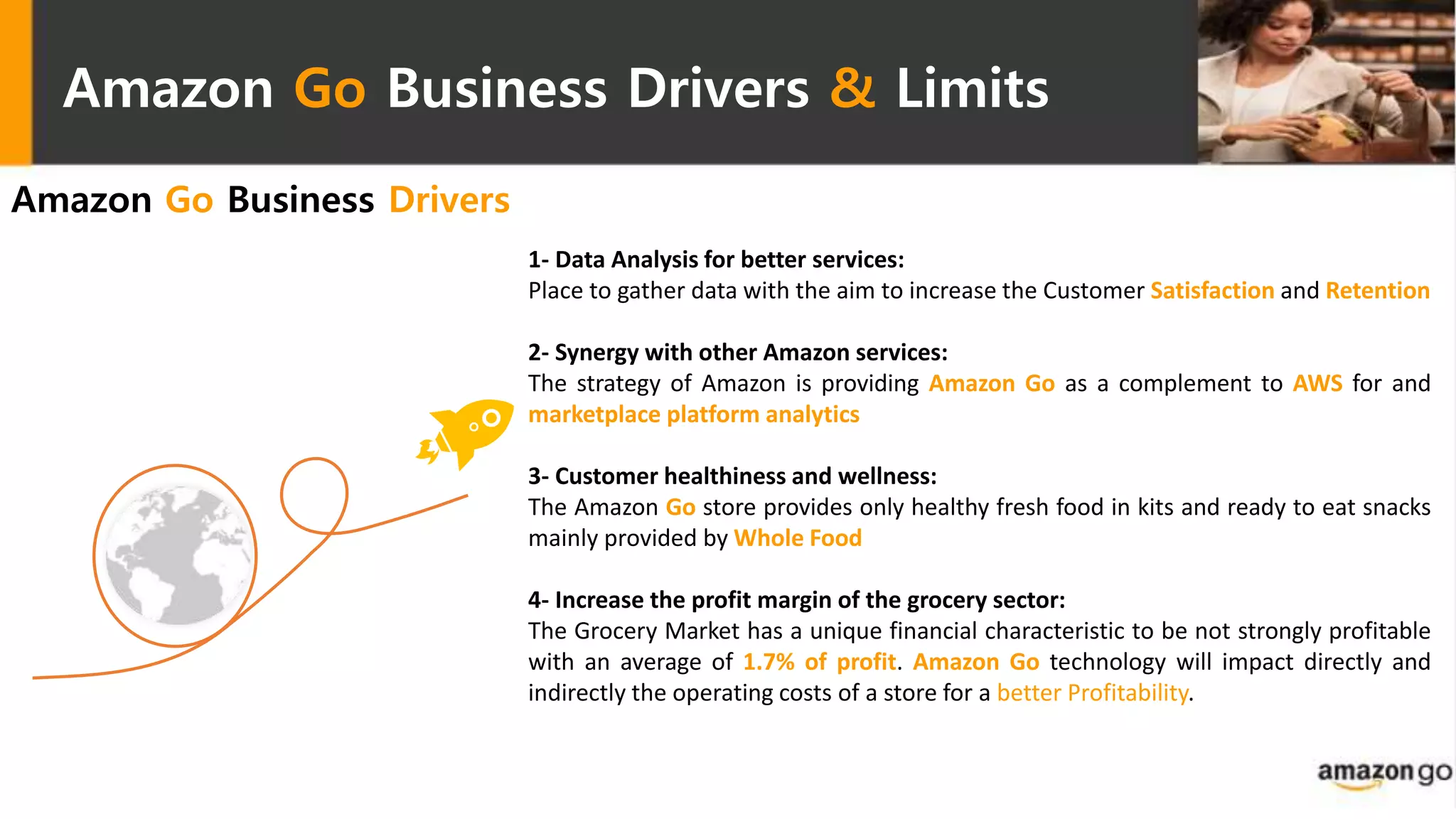 Amazon Go Business Drivers & Limits

Amazon Go Business Drivers

1- Data Analysis for better services:
Place to gather data with the aim to increase the Customer Satisfaction and Retention

2- Synergy with other Amazon services:
The strategy of Amazon is providing Amazon Go as a complement to AWS for and marketplace platform analytics

3- Customer healthiness and wellness:
The Amazon Go store provides only healthy fresh food in kits and ready to eat snacks mainly provided by Whole Food

4- Increase the profit margin of the grocery sector:
The Grocery Market has a unique financial characteristic to be not strongly profitable with an average of 1.7% of profit. Amazon Go technology will impact directly and indirectly the operating costs of a store for a better Profitability.

amazon go